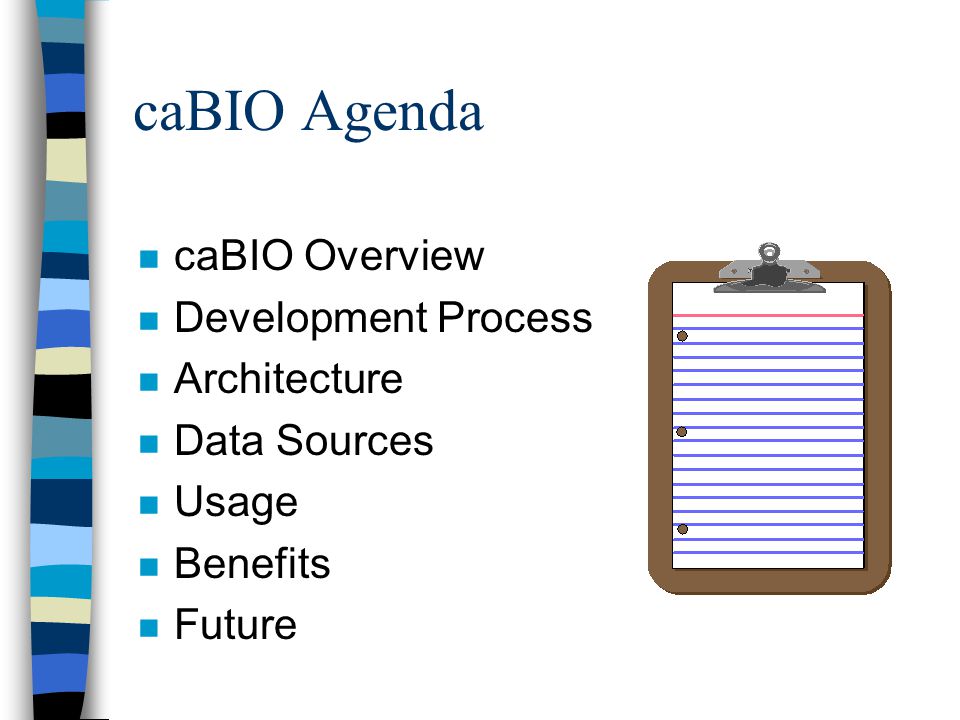 caBIO Agenda

- caBIO Overview
- Development Process
- Architecture
- Data Sources
- Usage
- Benefits
- Future